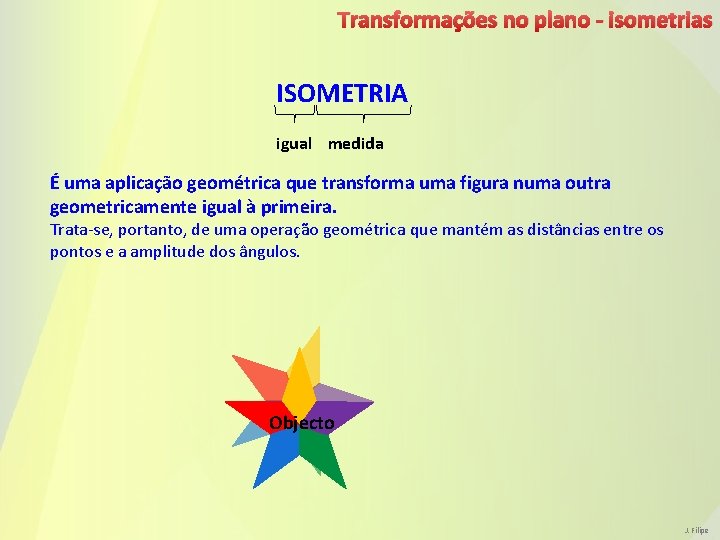 Transformações no plano - Isometrias

ISOMETRIA

igual medida

É uma aplicação geométrica que transforma uma figura numa outra geometricamente igual à primeira.
Trata-se, portanto, de uma operação geométrica que mantém as distâncias entre os pontos e a amplitude dos ângulos.

Objecto

J. Filipe